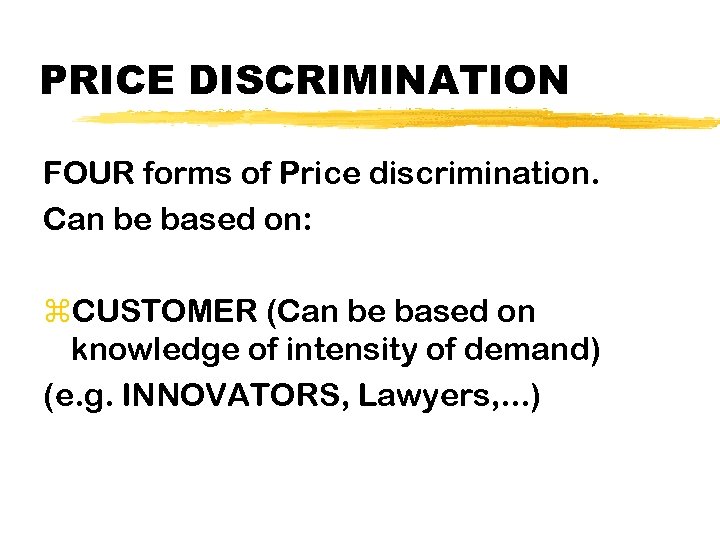 PRICE DISCRIMINATION

FOUR forms of Price discrimination.
Can be based on:

⌘CUSTOMER (Can be based on knowledge of intensity of demand)
(e.g. INNOVATORS, Lawyers,…)